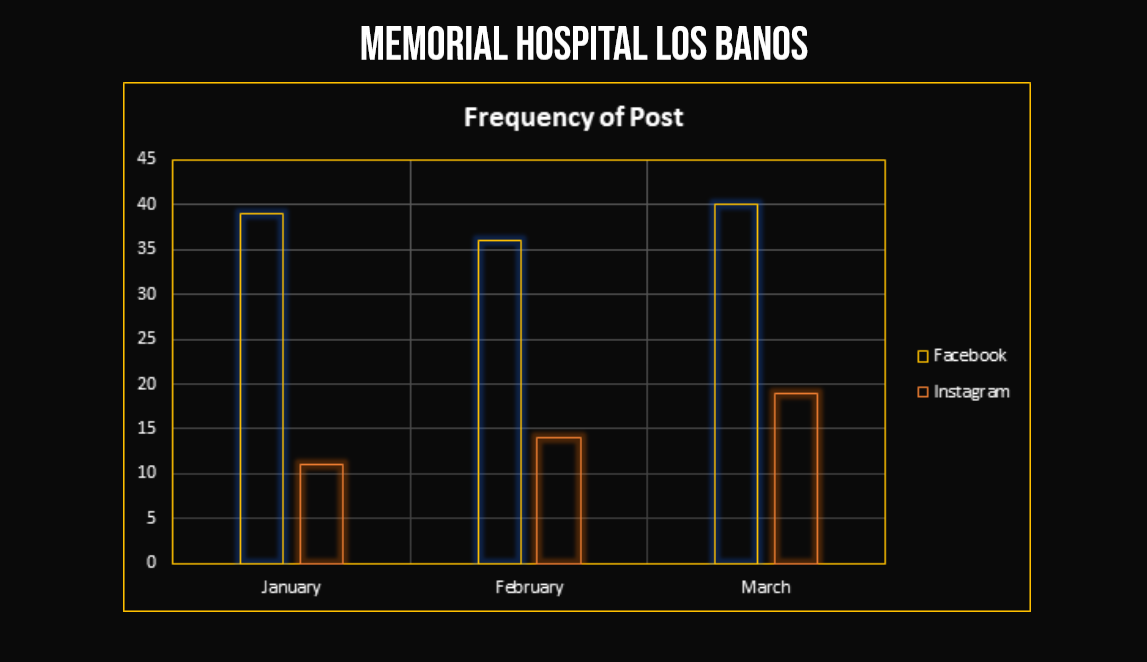 MEMORIAL HOSPITAL LOS BANOS

Frequency of Post

45
40
35
30
25
20
15
10
5
0

January
February
March

Facebook
Instagram